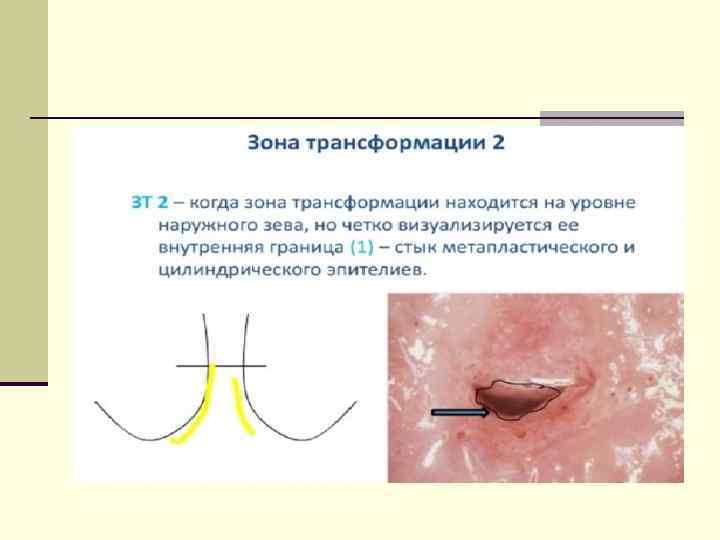 Зона трансформации 2

ЗТ 2 – когда зона трансформации находится на уровне наружного зева, но четко визуализируется ее внутренняя граница (1) – стык метапластического и цилиндрического эпителиев.